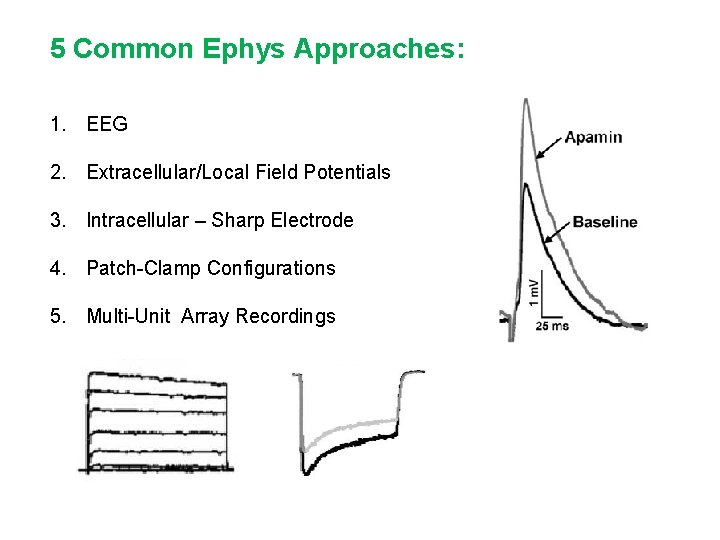 5 Common Ephys Approaches:

1. EEG

2. Extracellular/Local Field Potentials

3. Intracellular – Sharp Electrode

4. Patch-Clamp Configurations

5. Multi-Unit Array Recordings

Apamin

Baseline

1 mV

25 ms